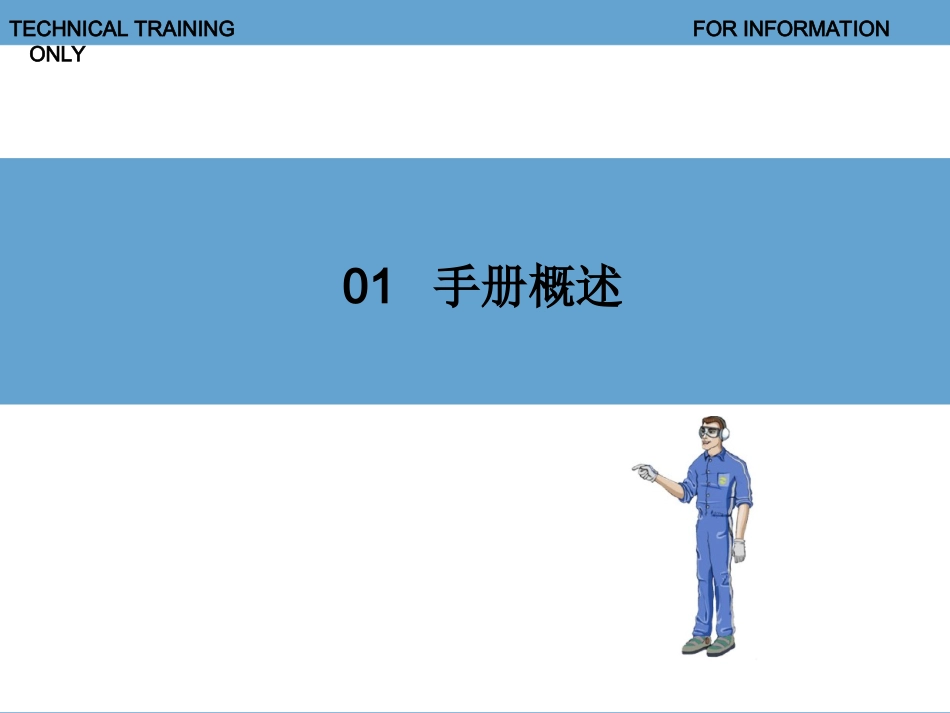 TECHNICAL TRAINING FOR INFORMATION ONLY

01 手册概述